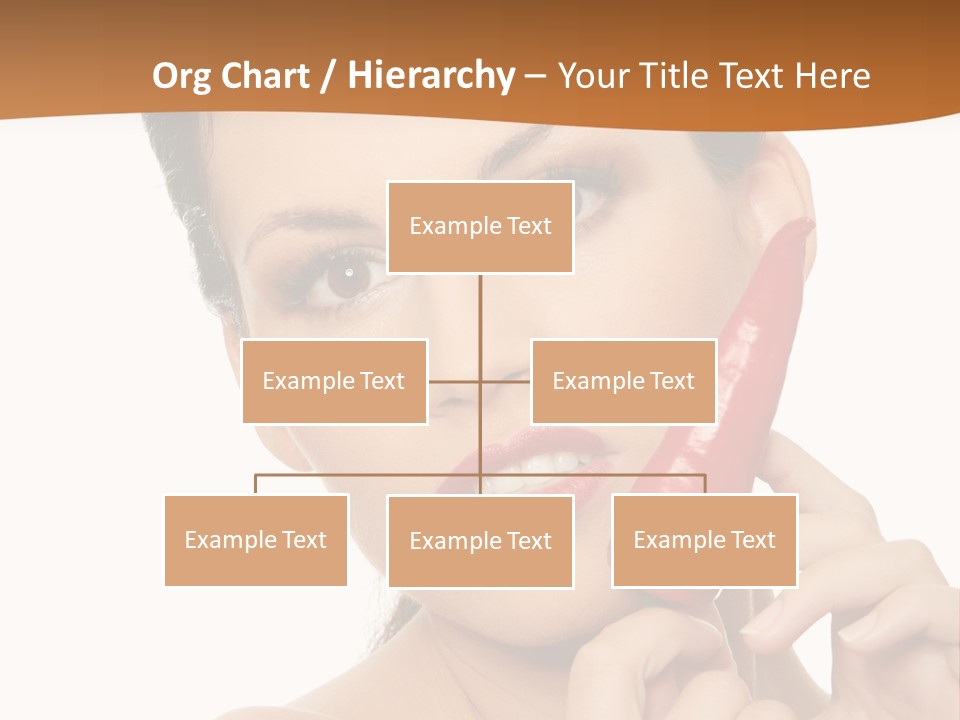 Org Chart / Hierarchy – Your Title Text Here

Example Text

Example Text

Example Text

Example Text

Example Text

Example Text